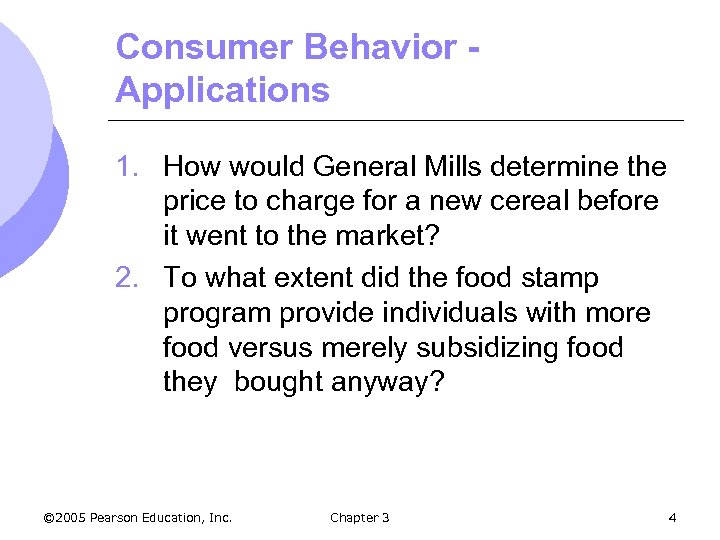 Consumer Behavior - Applications

1. How would General Mills determine the price to charge for a new cereal before it went to the market?

2. To what extent did the food stamp program provide individuals with more food versus merely subsidizing food they bought anyway?

©2005 Pearson Education, Inc. Chapter 3 4